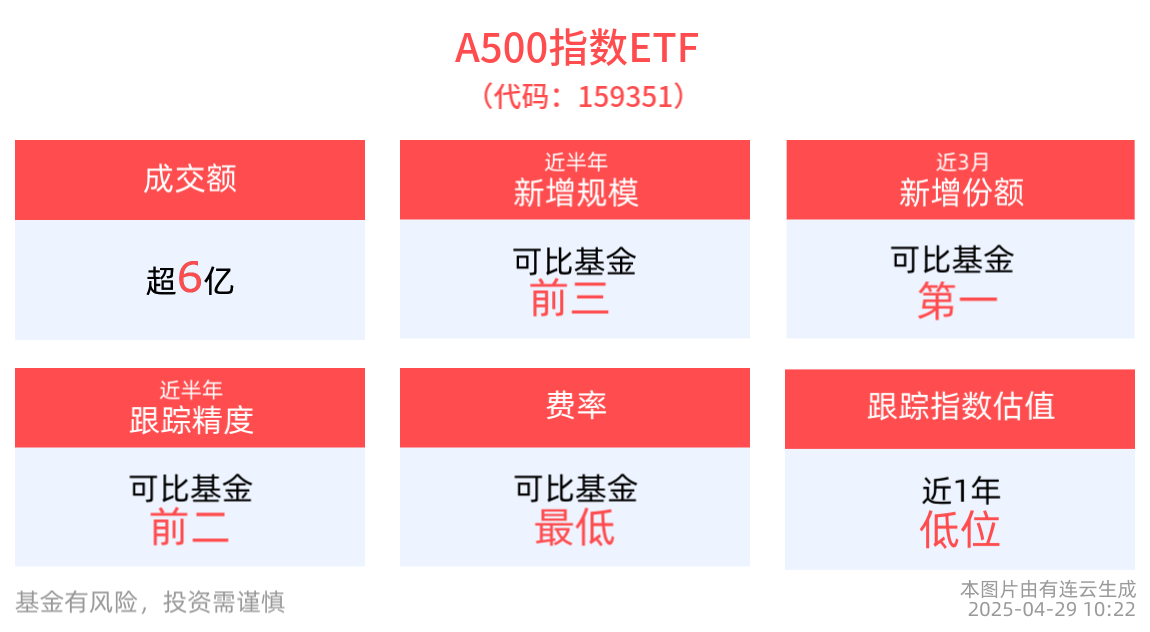 A500指数ETF
（代码：159351）

成交额

超6亿

近半年
新增规模

可比基金
前三

近3月
新增份额

可比基金
第一

近半年
跟踪精度

可比基金
前二

费率

可比基金
最低

跟踪指数估值

近1年
低位

基金有风险，投资需谨慎

本图片由有连云生成
2025-04-29 10:22